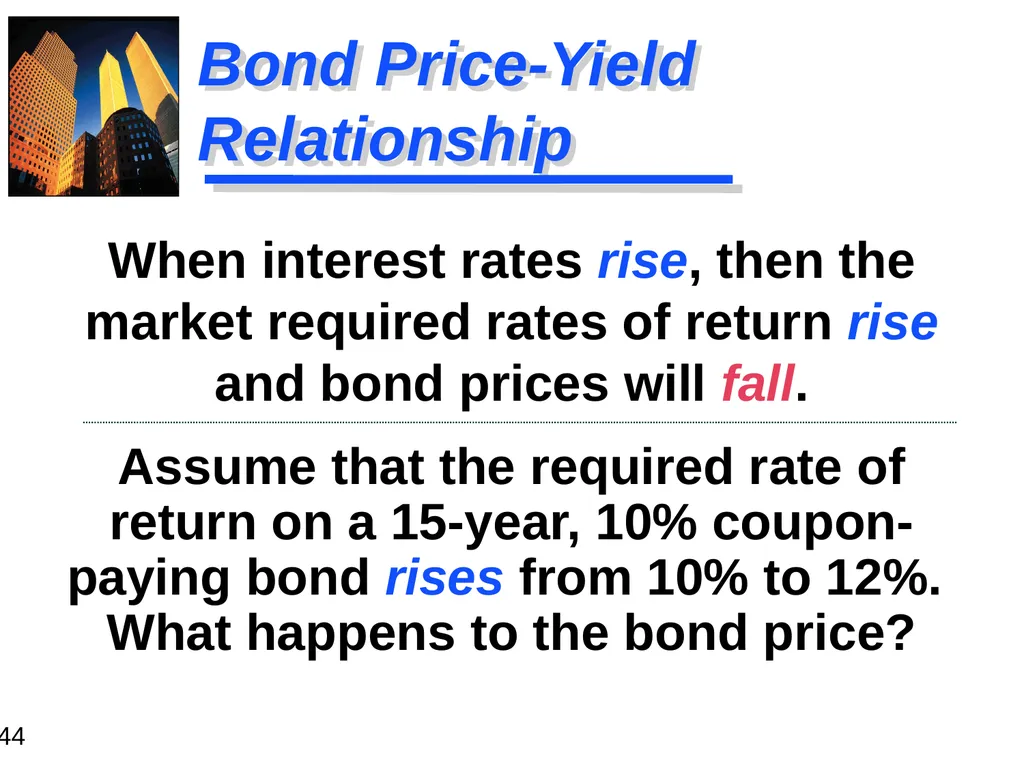 Bond Price-Yield Relationship

When interest rates rise, then the market required rates of return rise and bond prices will fall.

Assume that the required rate of return on a 15-year, 10% coupon-paying bond rises from 10% to 12%. What happens to the bond price?

44